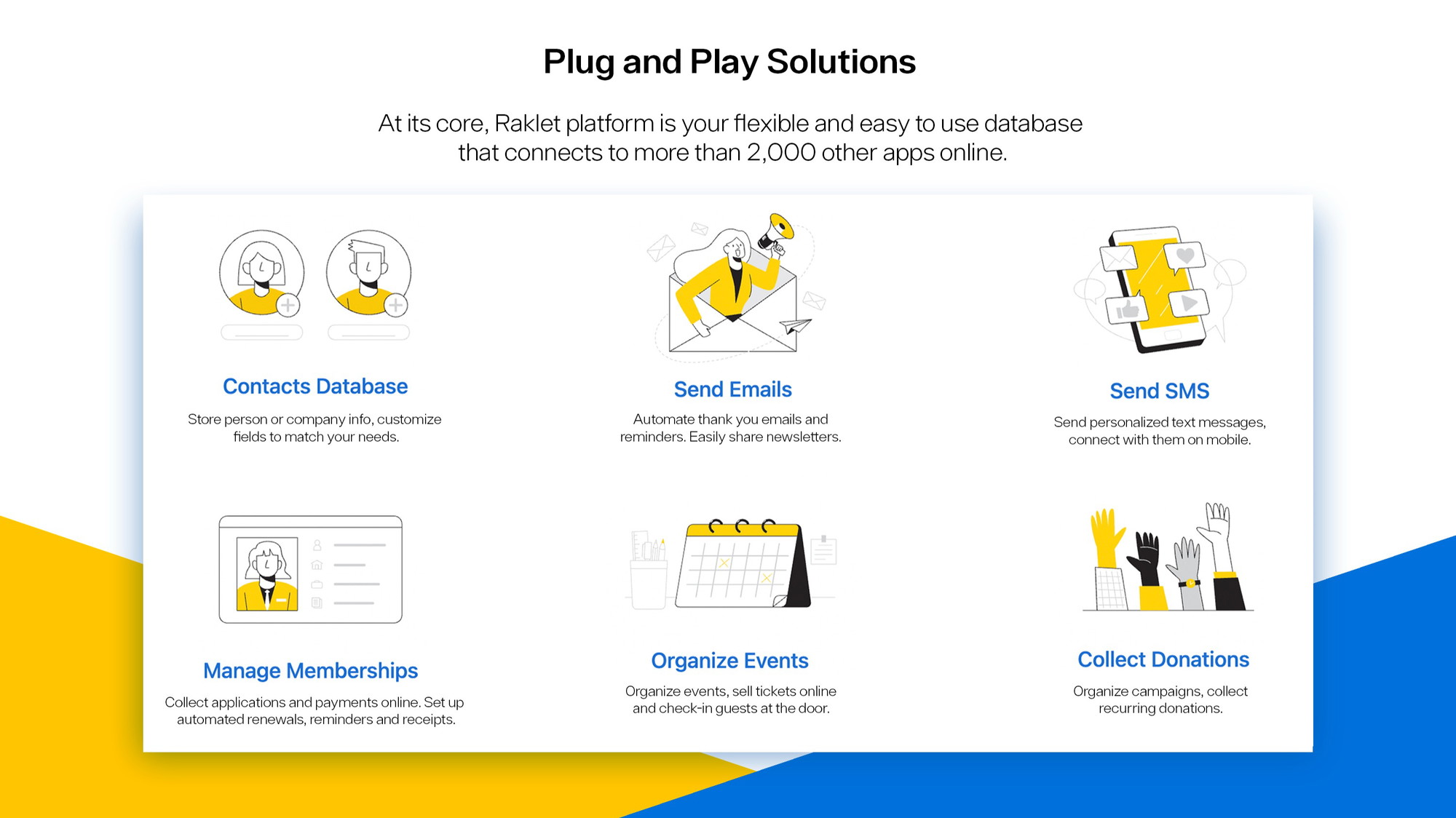 Plug and Play Solutions

At its core, Raklet platform is your flexible and easy to use database that connects to more than 2,000 other apps online.

Contacts Database

Store person or company info, customize fields to match your needs.

Send Emails

Automate thank you emails and reminders. Easily share newsletters.

Send SMS

Send personalized text messages, connect with them on mobile.

Manage Memberships

Collect applications and payments online. Set up automated renewals, reminders and receipts.

Organize Events

Organize events, sell tickets online and check-in guests at the door.

Collect Donations

Organize campaigns, collect recurring donations.